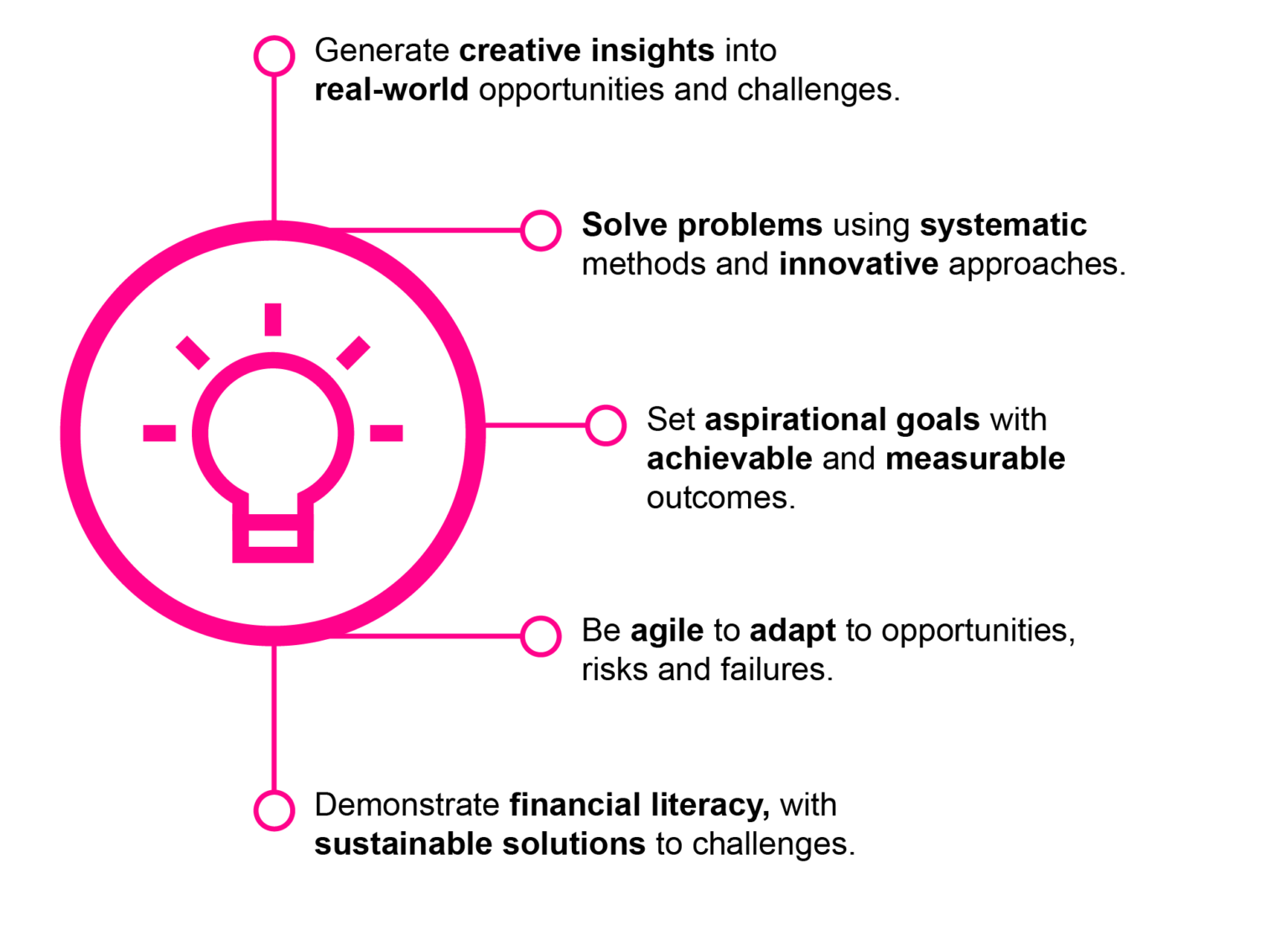 Generate creative insights into real-world opportunities and challenges.

Solve problems using systematic methods and innovative approaches.

Set aspirational goals with achievable and measurable outcomes.

Be agile to adapt to opportunities, risks and failures.

Demonstrate financial literacy, with sustainable solutions to challenges.